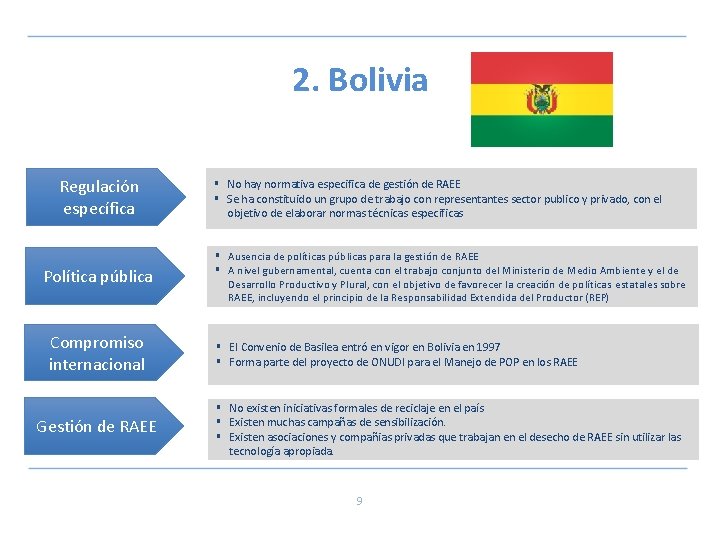 2. Bolivia

Regulación específica

▪ No hay normativa específica de gestión de RAEE
▪ Se ha constituido un grupo de trabajo con representantes sector publico y privado, con el objetivo de elaborar normas técnicas específicas

Política pública

▪ Ausencia de políticas públicas para la gestión de RAEE
▪ A nivel gubernamental, cuenta con el trabajo conjunto del Ministerio de Medio Ambiente y el de Desarrollo Productivo y Plural, con el objetivo de favorecer la creación de políticas estatales sobre RAEE, incluyendo el principio de la Responsabilidad Extendida del Productor (REP)

Compromiso internacional

▪ El Convenio de Basilea entró en vigor en Bolivia en 1997
▪ Forma parte del proyecto de ONUDI para el Manejo de POP en los RAEE

Gestión de RAEE

▪ No existen iniciativas formales de reciclaje en el país
▪ Existen muchas campañas de sensibilización.
▪ Existen asociaciones y compañías privadas que trabajan en el desecho de RAEE sin utilizar las tecnología apropiada.

9